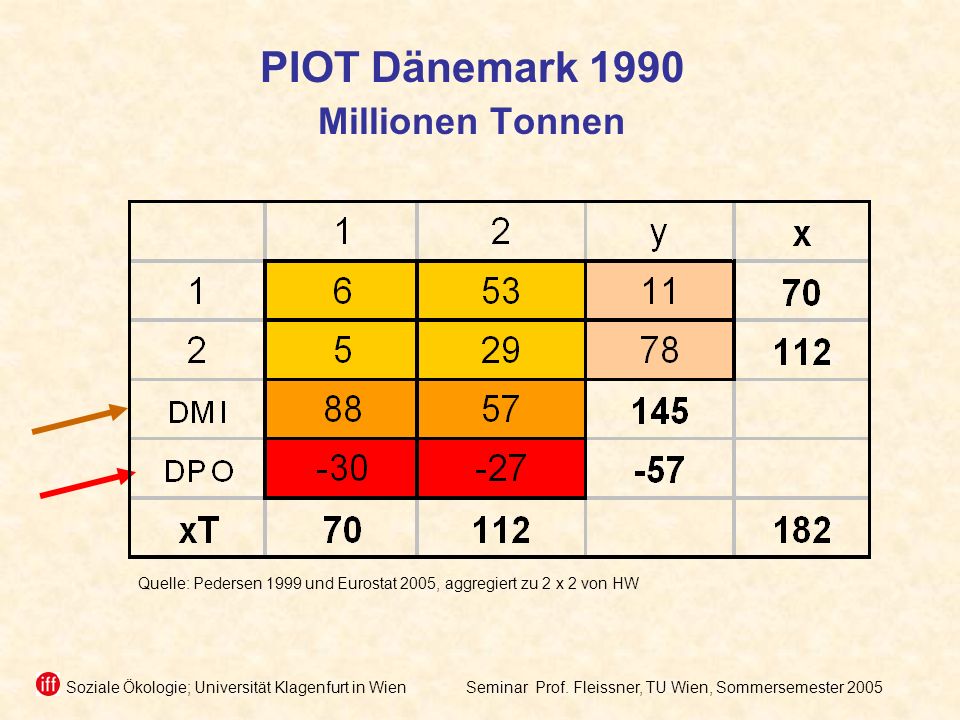 PIOT Dänemark 1990
Millionen Tonnen

|  | 1 | 2 | y | x |
|---|---|---|---|---|
| 1 | 6 | 53 | 11 | 70 |
| 2 | 5 | 29 | 78 | 112 |
| DMI | 88 | 57 | 145 |  |
| DPO | -30 | -27 | -57 |  |
| xT | 70 | 112 |  | 182 |

Quelle: Pedersen 1999 und Eurostat 2005, aggregiert zu 2 x 2 von HW

iff Soziale Ökologie; Universität Klagenfurt in Wien

Seminar Prof. Fleissner, TU Wien, Sommersemester 2005